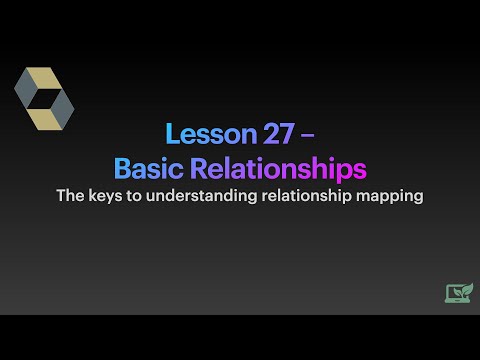 Lesson 27 –
Basic Relationships
The keys to understanding relationship mapping